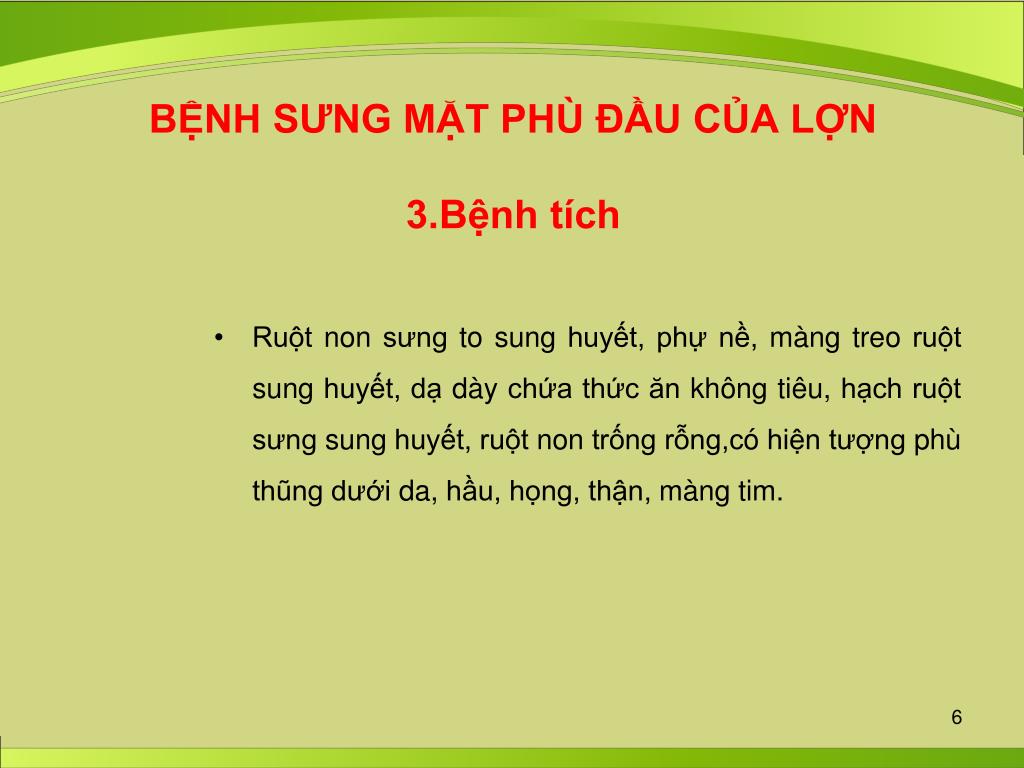 BỆNH SƯNG MẶT PHÙ ĐẦU CỦA LỢN

3.Bệnh tích

• Ruột non sưng to sung huyết, phự nề, màng treo ruột sung huyết, dạ dày chứa thức ăn không tiêu, hạch ruột sưng sung huyết, ruột non trống rỗng,có hiện tượng phù thũng dưới da, hầu, họng, thận, màng tim.

6